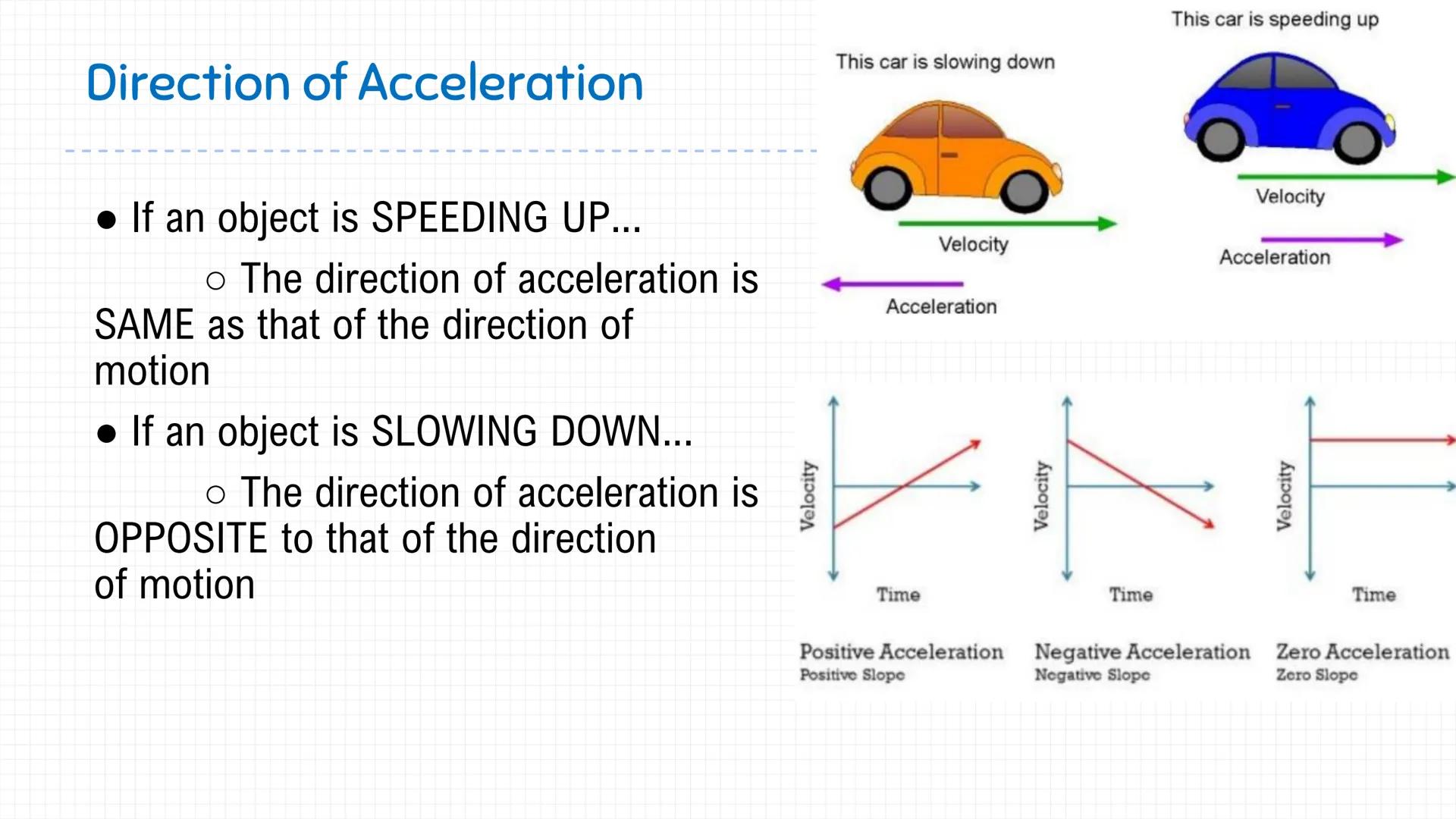 Direction of Acceleration

● If an object is SPEEDING UP...

○ The direction of acceleration is SAME as that of the direction of motion

● If an object is SLOWING DOWN...

○ The direction of acceleration is OPPOSITE to that of the direction of motion

This car is slowing down

Velocity

Acceleration

This car is speeding up

Velocity

Acceleration

Velocity

Time

Positive Acceleration
Positive Slope

Velocity

Time

Negative Acceleration
Negative Slope

Velocity

Time

Zero Acceleration
Zero Slope